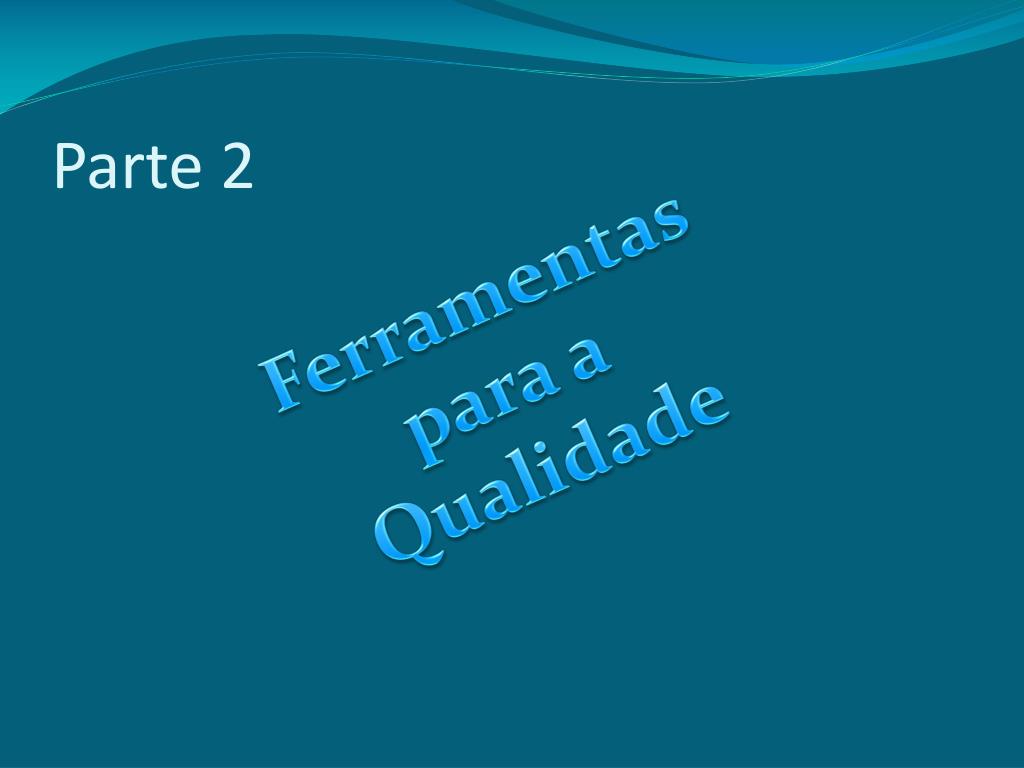 Parte 2

Ferramentas para a Qualidade